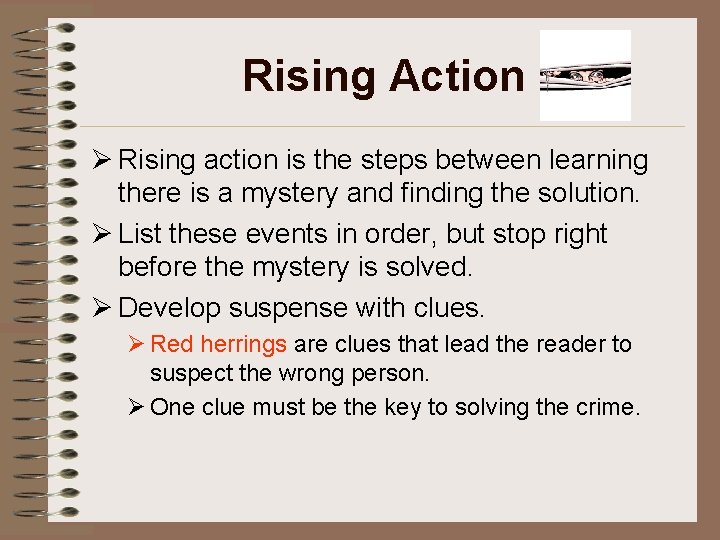 Rising Action

➢ Rising action is the steps between learning there is a mystery and finding the solution.
➢ List these events in order, but stop right before the mystery is solved.
➢ Develop suspense with clues.
➢ Red herrings are clues that lead the reader to suspect the wrong person.
➢ One clue must be the key to solving the crime.